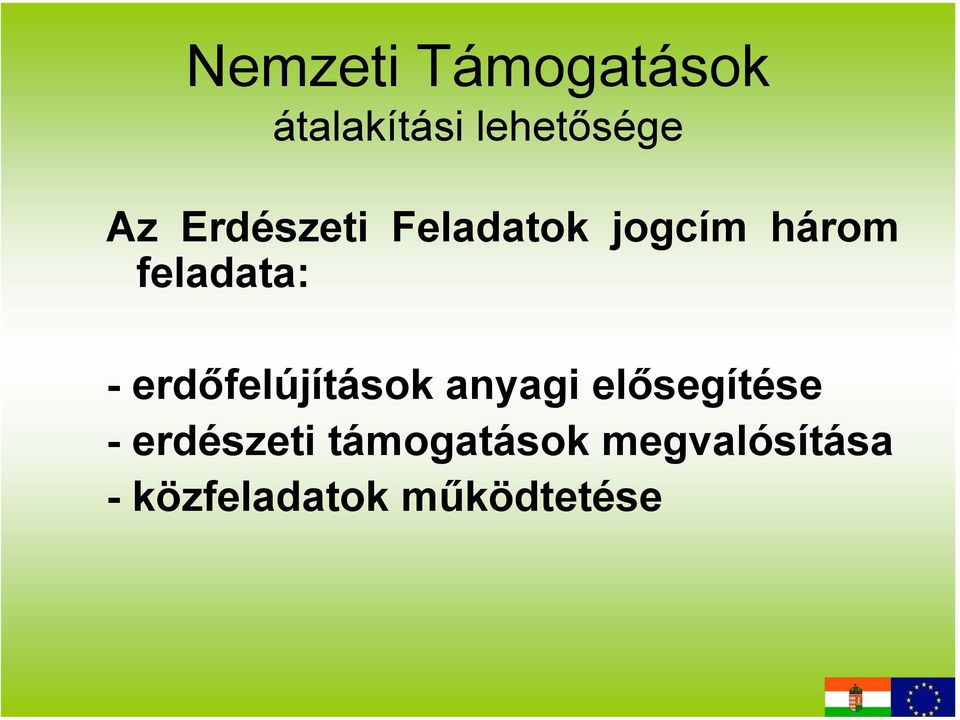 Nemzeti Támogatások
átalakítási lehetősége

Az Erdészeti Feladatok jogcím három feladata:

- erdőfelújítások anyagi elősegítése
- erdészeti támogatások megvalósítása
- közfeladatok működtetése